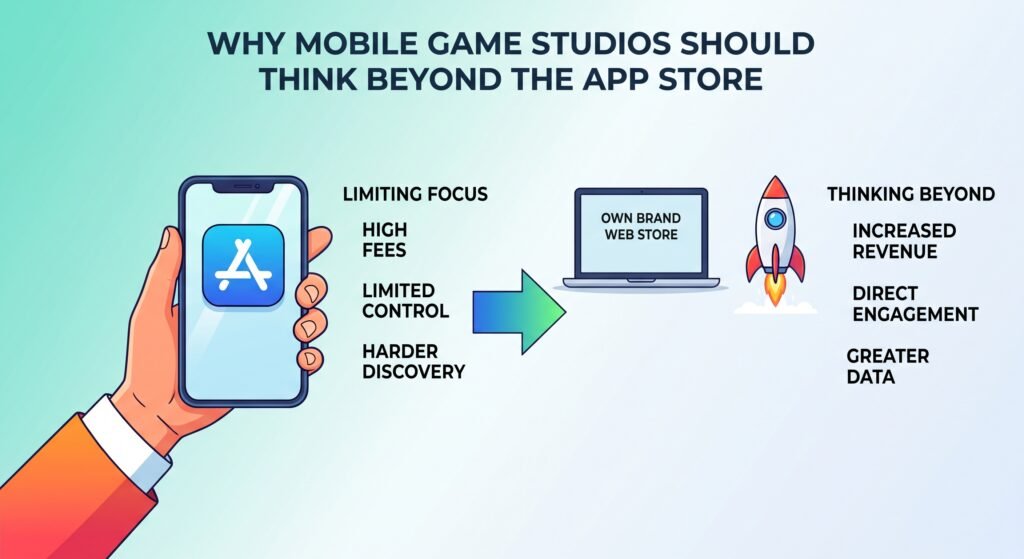 WHY MOBILE GAME STUDIOS SHOULD THINK BEYOND THE APP STORE

LIMITING FOCUS

HIGH FEES

LIMITED CONTROL

HARDER DISCOVERY

OWN BRAND WEB STORE

THINKING BEYOND

INCREASED REVENUE

DIRECT ENGAGEMENT

GREATER DATA